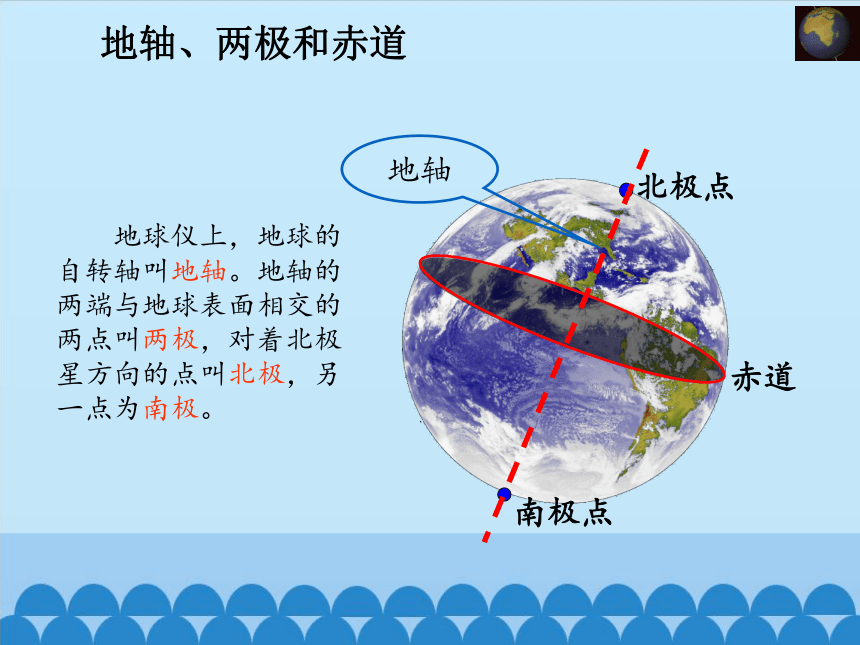 地轴、两极和赤道

地球仪上，地球的自转轴叫地轴。地轴的两端与地球表面相交的两点叫两极，对着北极星方向的点叫北极，另一点为南极。

地轴

北极点

赤道

南极点